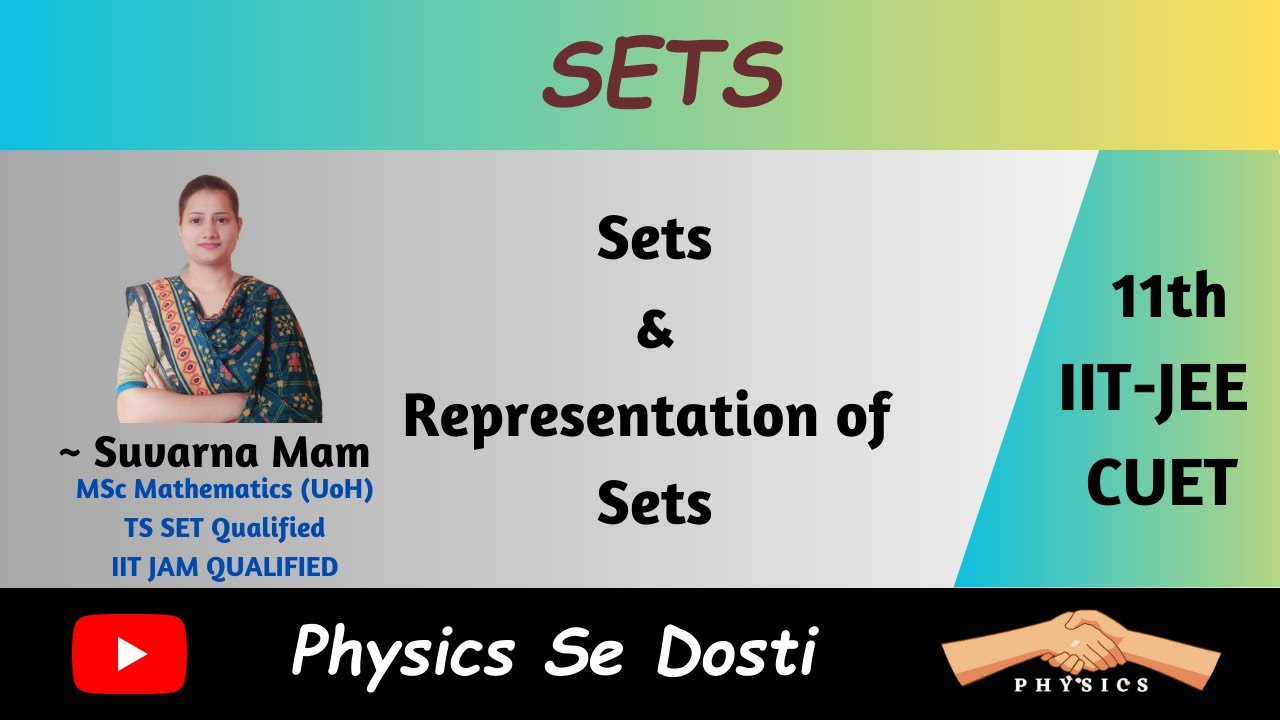 SETS

~ Suvarna Mam
MSc Mathematics (UoH)
TS SET Qualified
IIT JAM QUALIFIED

Sets
&
Representation of Sets

11th
IIT-JEE
CUET

Physics Se Dosti

PHYSICS